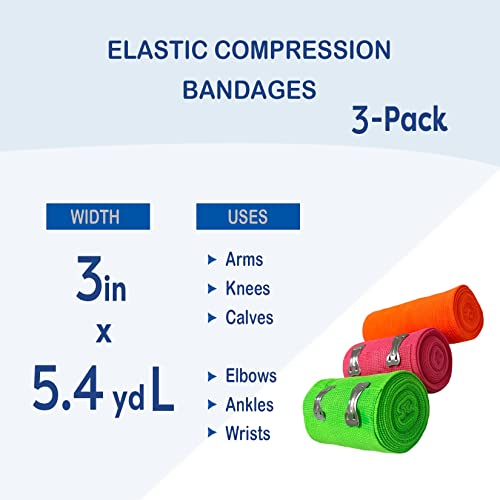 ELASTIC COMPRESSION BANDAGES

3-Pack

WIDTH

3in
x
5.4 yd L

USES

▸ Arms
▸ Knees
▸ Calves

▸ Elbows
▸ Ankles
▸ Wrists